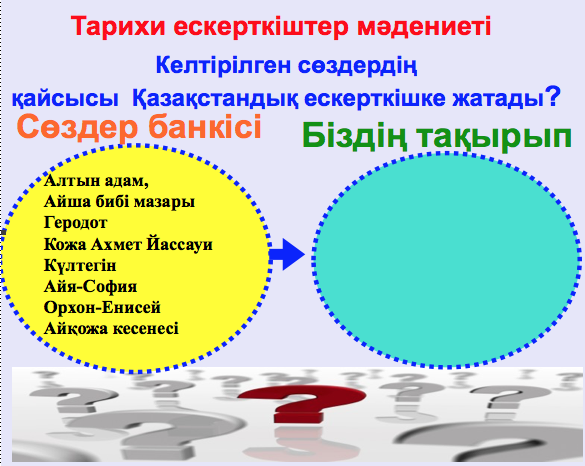 Тарихи ескерткіштер мәдениеті

Келтірілген сөздердің қайсысы Қазақстандық ескерткішке жатады?

Сөздер банкісі

Біздің тақырып

Алтын адам,
Айша бибі мазары
Геродот
Кожа Ахмет Йассауи
Күлтегін
Айя-София
Орхон-Енисей
Айқожа кесенесі